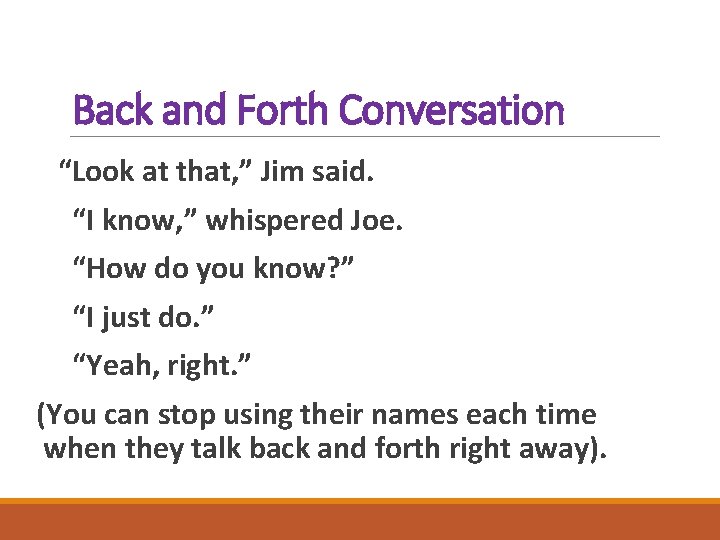 Back and Forth Conversation

“Look at that,” Jim said.

“I know,” whispered Joe.

“How do you know?”

“I just do.”

“Yeah, right.”

(You can stop using their names each time when they talk back and forth right away).